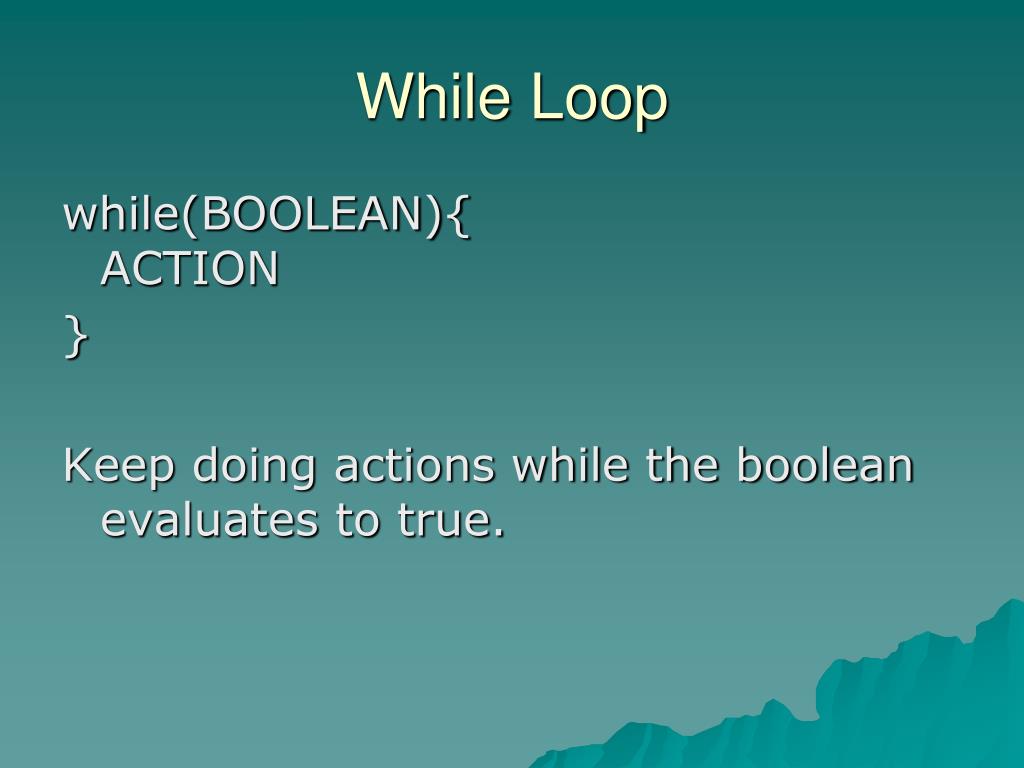 While Loop

while(BOOLEAN){
ACTION
}

Keep doing actions while the boolean evaluates to true.